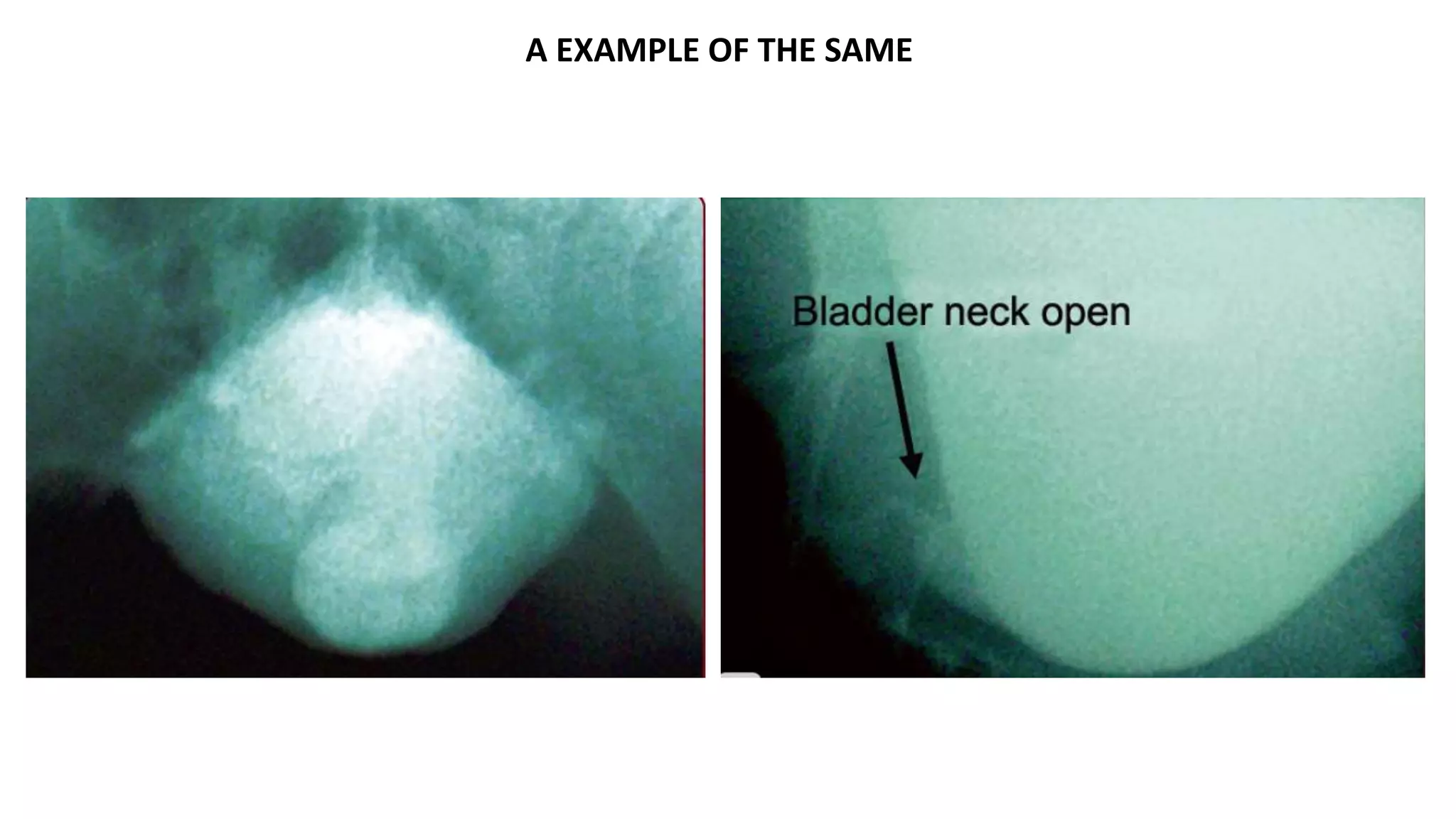 A EXAMPLE OF THE SAME

Bladder neck open